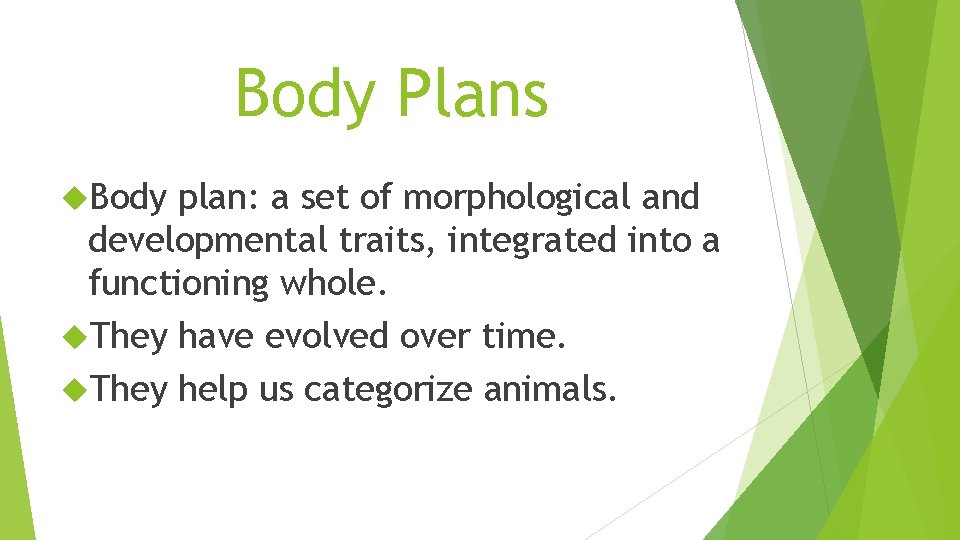 Body Plans

Body plan: a set of morphological and developmental traits, integrated into a functioning whole.

They have evolved over time.

They help us categorize animals.